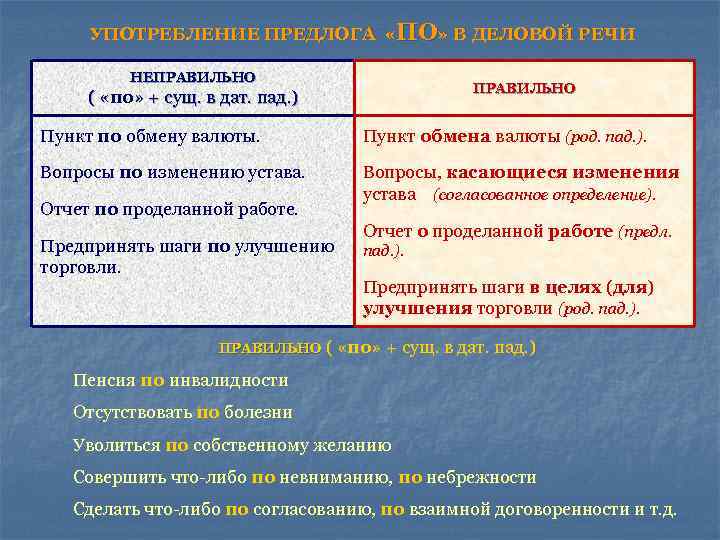 УПОТРЕБЛЕНИЕ ПРЕДЛОГА «ПО» В ДЕЛОВОЙ РЕЧИ

| НЕПРАВИЛЬНО ( «по» + сущ. в дат. пад.) | ПРАВИЛЬНО |
|---|---|
| Пункт по обмену валюты. | Пункт обмена валюты (род. пад.). |
| Вопросы по изменению устава. | Вопросы, касающиеся изменения устава (согласованное определение). |
| Отчет по проделанной работе. | Отчет о проделанной работе (предл. пад.). |
| Предпринять шаги по улучшению торговли. | Предпринять шаги в целях (для) улучшения торговли (род. пад.). |

ПРАВИЛЬНО ( «по» + сущ. в дат. пад.)

Пенсия по инвалидности

Отсутствовать по болезни

Уволиться по собственному желанию

Совершить что-либо по невниманию, по небрежности

Сделать что-либо по согласованию, по взаимной договоренности и т.д.